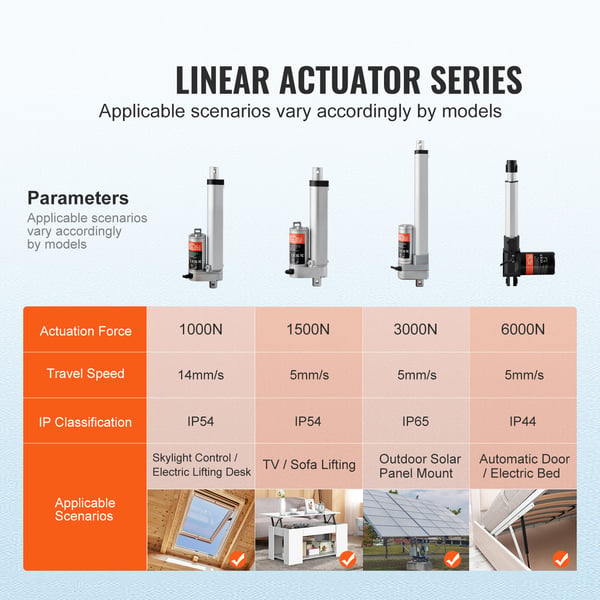 LINEAR ACTUATOR SERIES
Applicable scenarios vary accordingly by models

Parameters
Applicable scenarios vary accordingly by models

| Actuation Force | 1000N | 1500N | 3000N | 6000N |
|---|---|---|---|---|
| Travel Speed | 14mm/s | 5mm/s | 5mm/s | 5mm/s |
| IP Classification | IP54 | IP54 | IP65 | IP44 |
| Applicable Scenarios | Skylight Control / Electric Lifting Desk | TV / Sofa Lifting | Outdoor Solar Panel Mount | Automatic Door / Electric Bed |